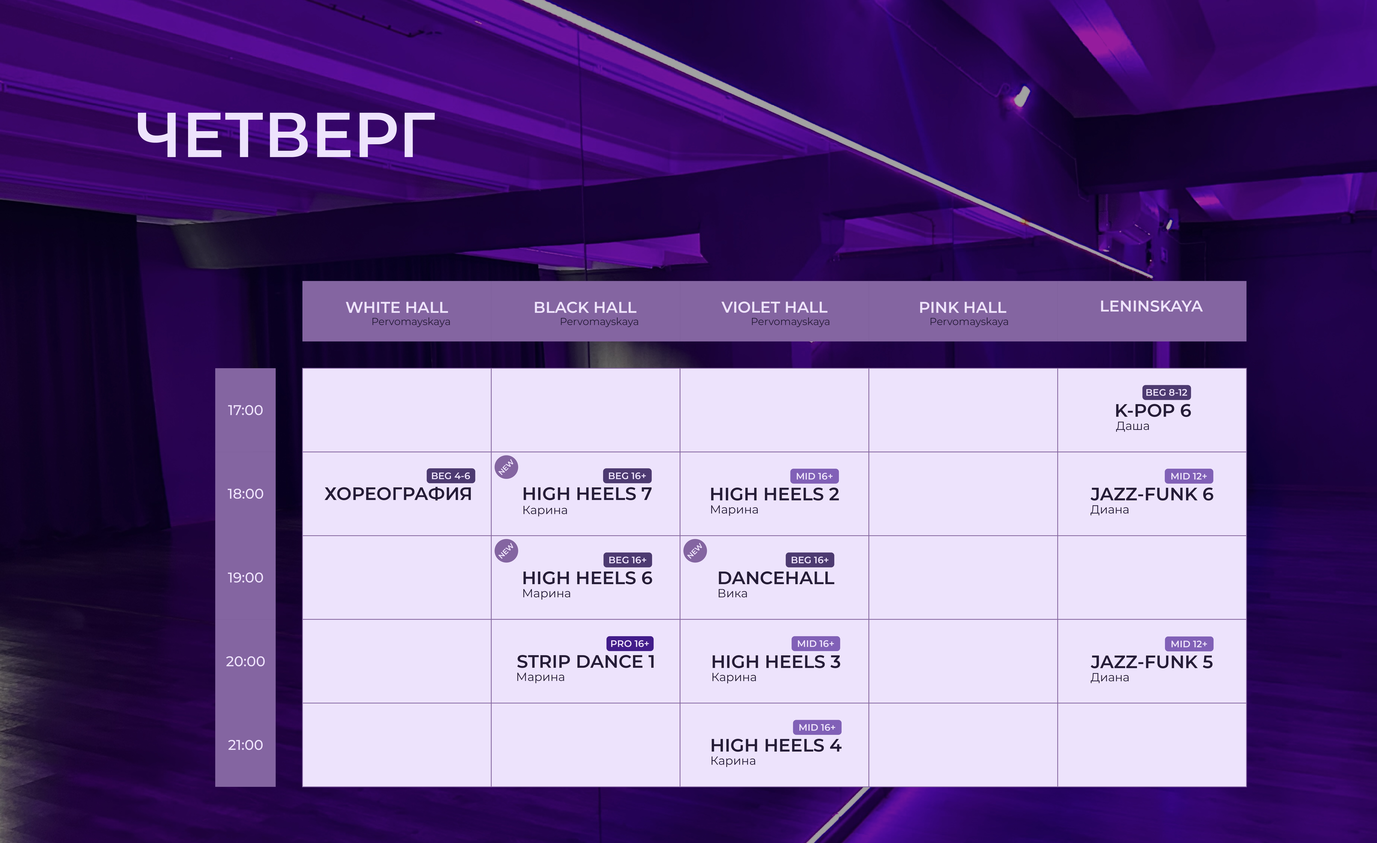 ЧЕТВЕРГ

| | WHITE HALL Pervomayskaya | BLACK HALL Pervomayskaya | VIOLET HALL Pervomayskaya | PINK HALL Pervomayskaya | LENINSKAYA |
|---|---|---|---|---|---|
| 17:00 | | | | | BEG 8-12 K-POP 6 Даша |
| 18:00 | BEG 4-6 ХОРЕОГРАФИЯ | NEW BEG 16+ HIGH HEELS 7 Карина | MID 16+ HIGH HEELS 2 Марина | | MID 12+ JAZZ-FUNK 6 Диана |
| 19:00 | | NEW BEG 16+ HIGH HEELS 6 Марина | NEW BEG 16+ DANCEHALL Вика | | |
| 20:00 | | PRO 16+ STRIP DANCE 1 Марина | MID 16+ HIGH HEELS 3 Карина | | MID 12+ JAZZ-FUNK 5 Диана |
| 21:00 | | | MID 16+ HIGH HEELS 4 Карина | | |